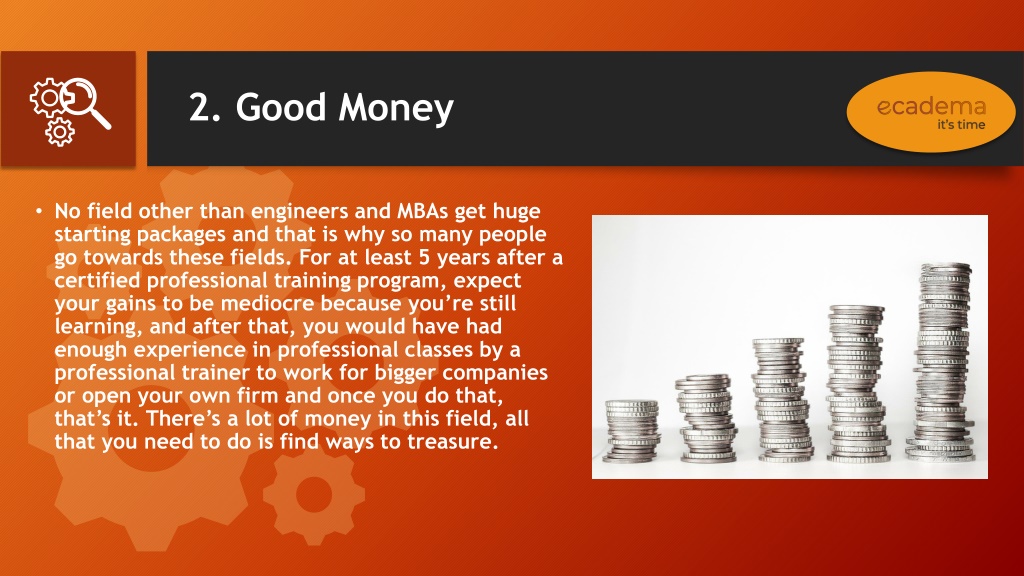 2. Good Money

ecadema
it's time

• No field other than engineers and MBAs get huge starting packages and that is why so many people go towards these fields. For at least 5 years after a certified professional training program, expect your gains to be mediocre because you're still learning, and after that, you would have had enough experience in professional classes by a professional trainer to work for bigger companies or open your own firm and once you do that, that's it. There's a lot of money in this field, all that you need to do is find ways to treasure.